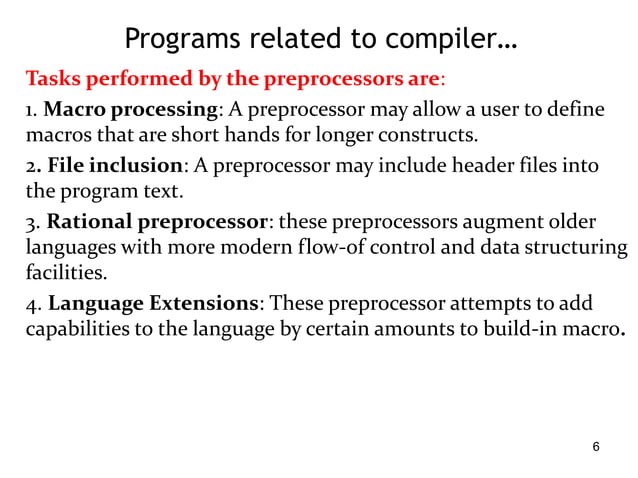 Programs related to compiler…

Tasks performed by the preprocessors are:

1. Macro processing: A preprocessor may allow a user to define macros that are short hands for longer constructs.

2. File inclusion: A preprocessor may include header files into the program text.

3. Rational preprocessor: these preprocessors augment older languages with more modern flow-of control and data structuring facilities.

4. Language Extensions: These preprocessor attempts to add capabilities to the language by certain amounts to build-in macro.

6